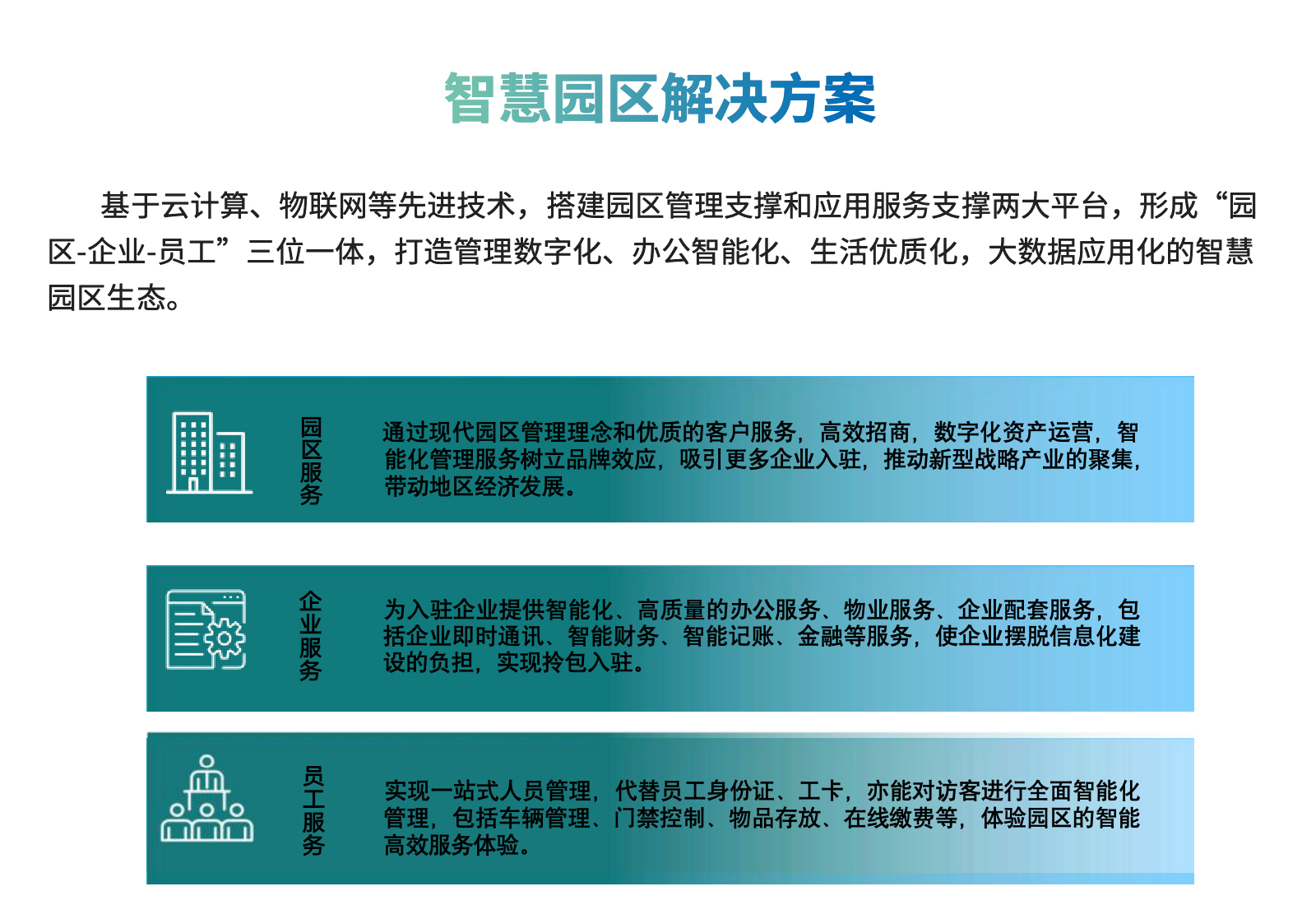 智慧园区解决方案

基于云计算、物联网等先进技术，搭建园区管理支撑和应用服务支撑两大平台，形成“园区-企业-员工”三位一体，打造管理数字化、办公智能化、生活优质化，大数据应用化的智慧园区生态。

园区服务

通过现代园区管理理念和优质的客户服务，高效招商，数字化资产运营，智能化管理服务树立品牌效应，吸引更多企业入驻，推动新型战略产业的聚集，带动地区经济发展。

企业服务

为入驻企业提供智能化、高质量的办公服务、物业服务、企业配套服务，包括企业即时通讯、智能财务、智能记账、金融等服务，使企业摆脱信息化建设的负担，实现拎包入驻。

员工服务

实现一站式人员管理，代替员工身份证、工卡，亦能对访客进行全面智能化管理，包括车辆管理、门禁控制、物品存放、在线缴费等，体验园区的智能高效服务体验。